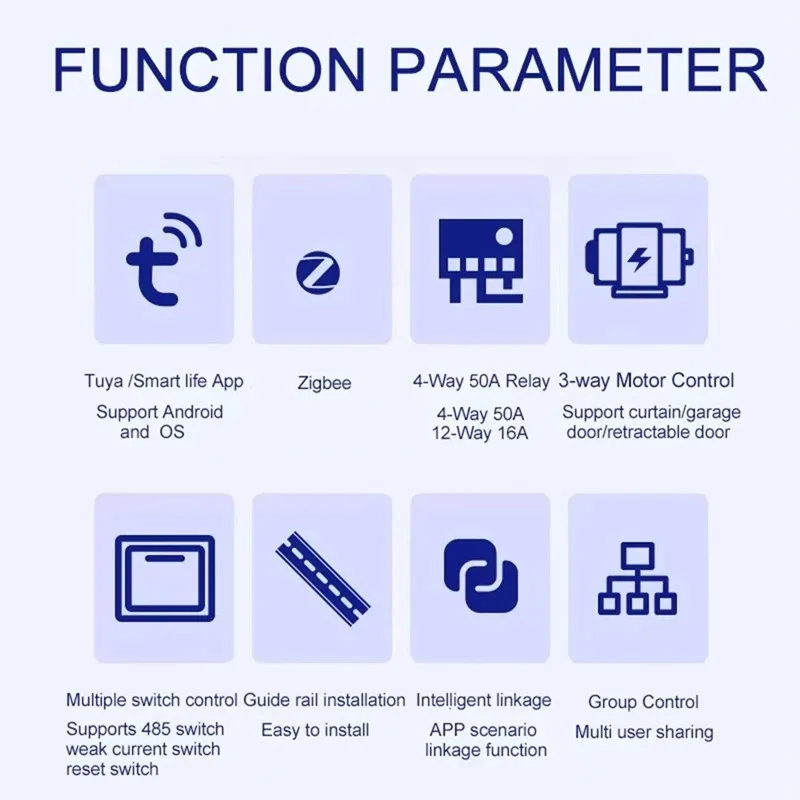 FUNCTION PARAMETER

Tuya /Smart life App
Support Android and OS

Zigbee

4-Way 50A Relay
4-Way 50A
12-Way 16A

3-way Motor Control
Support curtain/garage door/retractable door

Multiple switch control
Supports 485 switch weak current switch reset switch

Guide rail installation
Easy to install

Intelligent linkage
APP scenario linkage function

Group Control
Multi user sharing